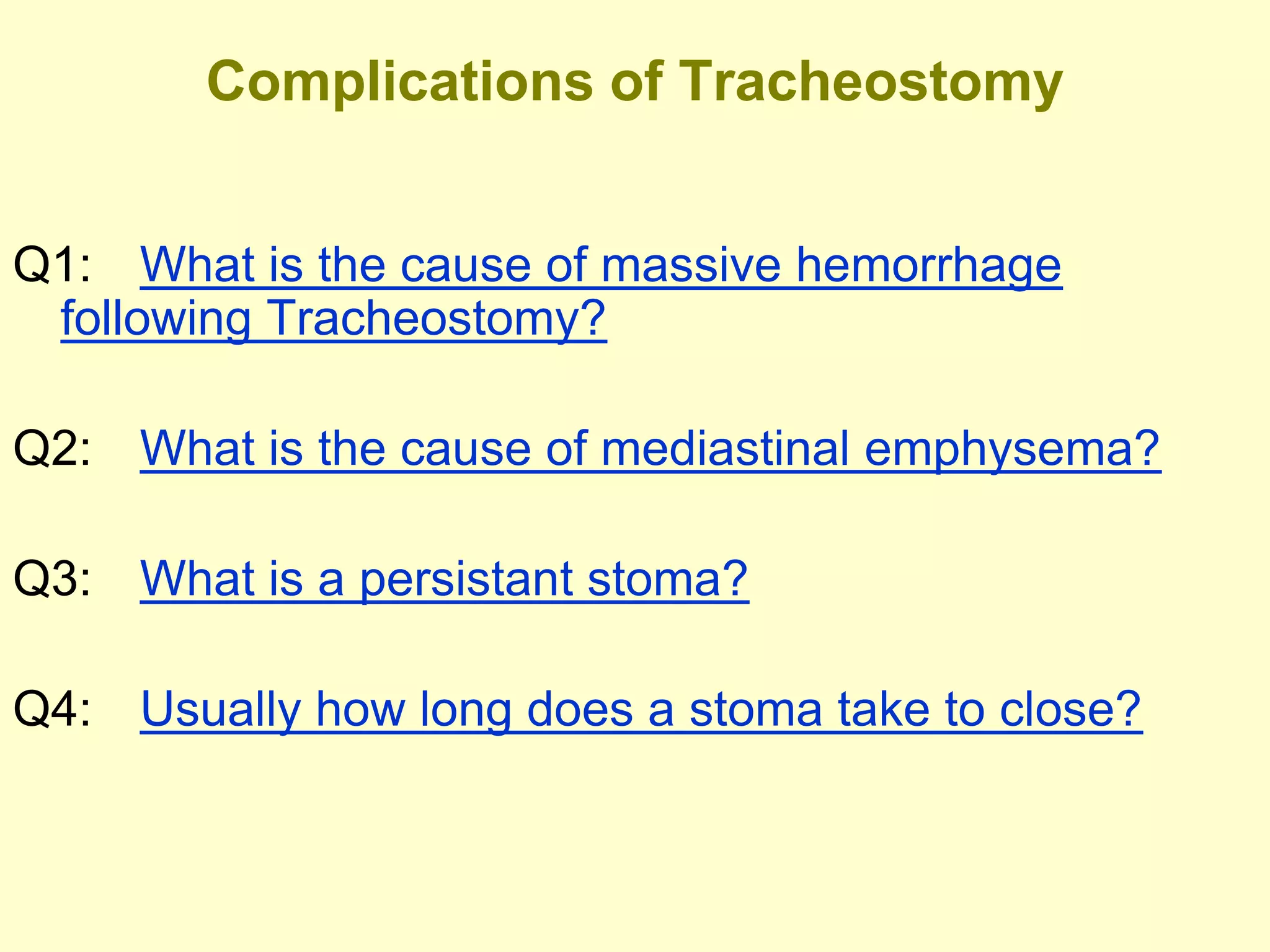 Complications of Tracheostomy

Q1: What is the cause of massive hemorrhage following Tracheostomy?

Q2: What is the cause of mediastinal emphysema?

Q3: What is a persistant stoma?

Q4: Usually how long does a stoma take to close?